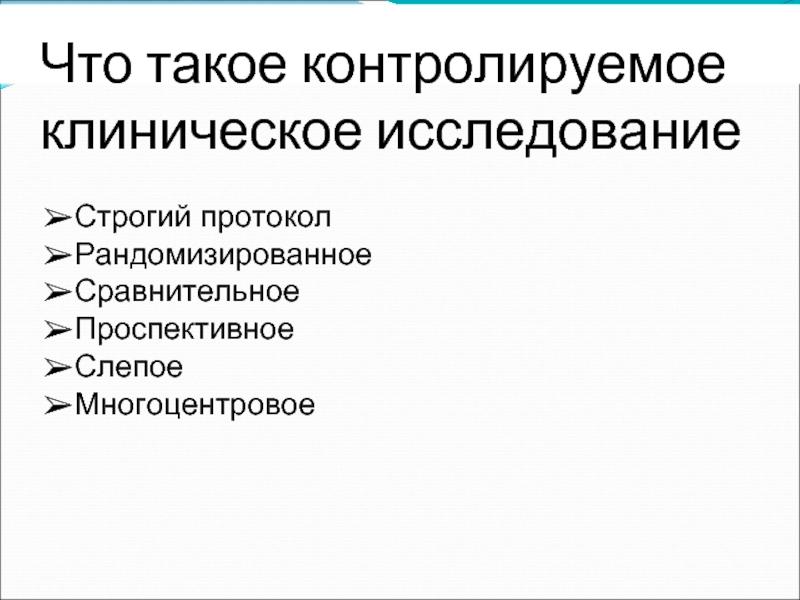 Что такое контролируемое клиническое исследование

➢Строгий протокол
➢Рандомизированное
➢Сравнительное
➢Проспективное
➢Слепое
➢Многоцентровое